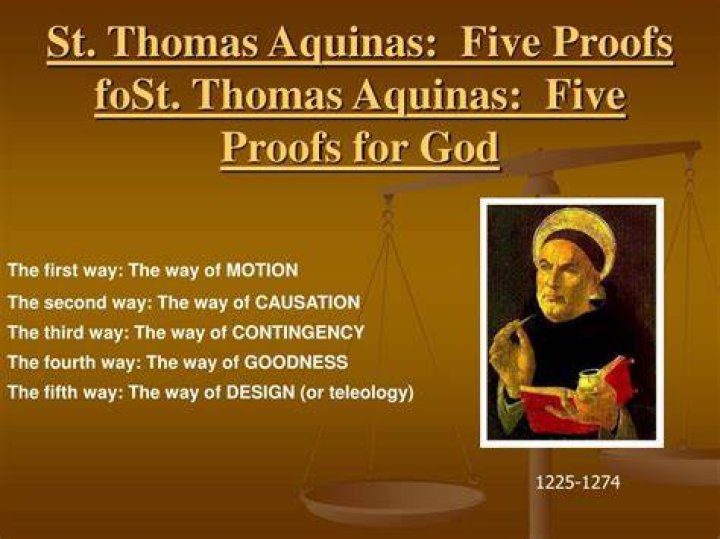 St. Thomas Aquinas: Five Proofs foSt. Thomas Aquinas: Five Proofs for God

The first way: The way of MOTION
The second way: The way of CAUSATION
The third way: The way of CONTINGENCY
The fourth way: The way of GOODNESS
The fifth way: The way of DESIGN (or teleology)

1225-1274